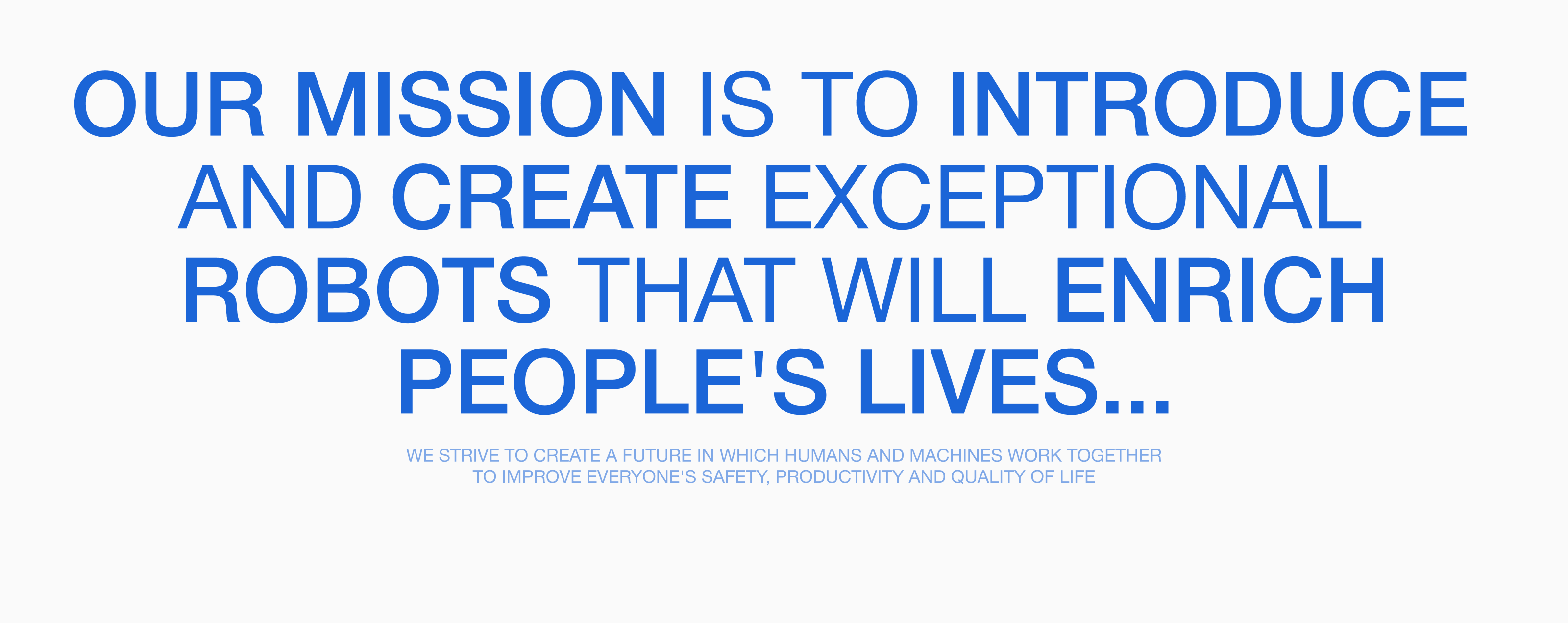 OUR MISSION IS TO INTRODUCE AND CREATE EXCEPTIONAL ROBOTS THAT WILL ENRICH PEOPLE'S LIVES...

WE STRIVE TO CREATE A FUTURE IN WHICH HUMANS AND MACHINES WORK TOGETHER TO IMPROVE EVERYONE'S SAFETY, PRODUCTIVITY AND QUALITY OF LIFE